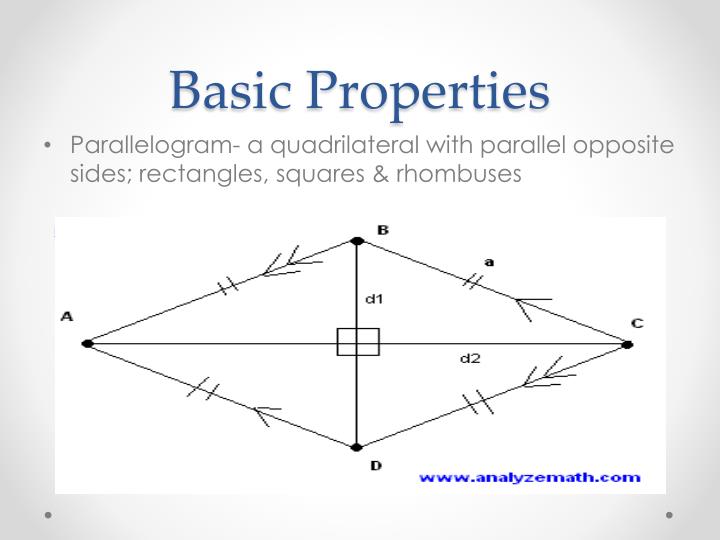 Basic Properties

• Parallelogram- a quadrilateral with parallel opposite sides; rectangles, squares & rhombuses

B

a

d1

A

C

d2

D

www.analyzemath.com